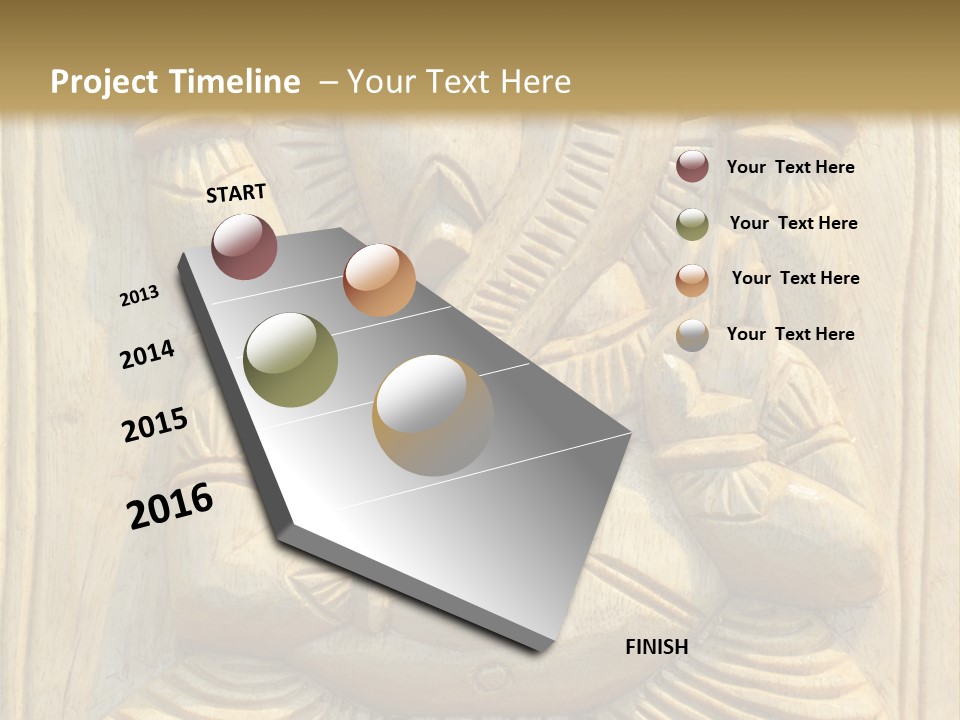 Project Timeline – Your Text Here

START

2013

2014

2015

2016

FINISH

Your Text Here

Your Text Here

Your Text Here

Your Text Here